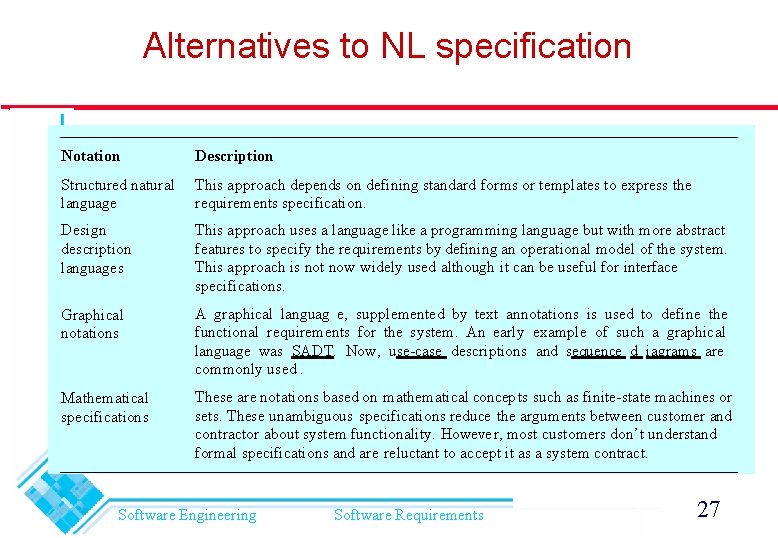 Alternatives to NL specification

| Notation | Description |
|---|---|
| Structured natural language | This approach depends on defining standard forms or templates to express the requirements specification. |
| Design description languages | This approach uses a language like a programming language but with more abstract features to specify the requirements by defining an operational model of the system. This approach is not now widely used although it can be useful for interface specifications. |
| Graphical notations | A graphical languag e, supplemented by text annotations is used to define the functional requirements for the system. An early example of such a graphical language was SADT. Now, use-case descriptions and sequence d iagrams are commonly used. |
| Mathematical specifications | These are notations based on mathematical concepts such as finite-state machines or sets. These unambiguous specifications reduce the arguments between customer and contractor about system functionality. However, most customers don't understand formal specifications and are reluctant to accept it as a system contract. |

Software Engineering Software Requirements 27